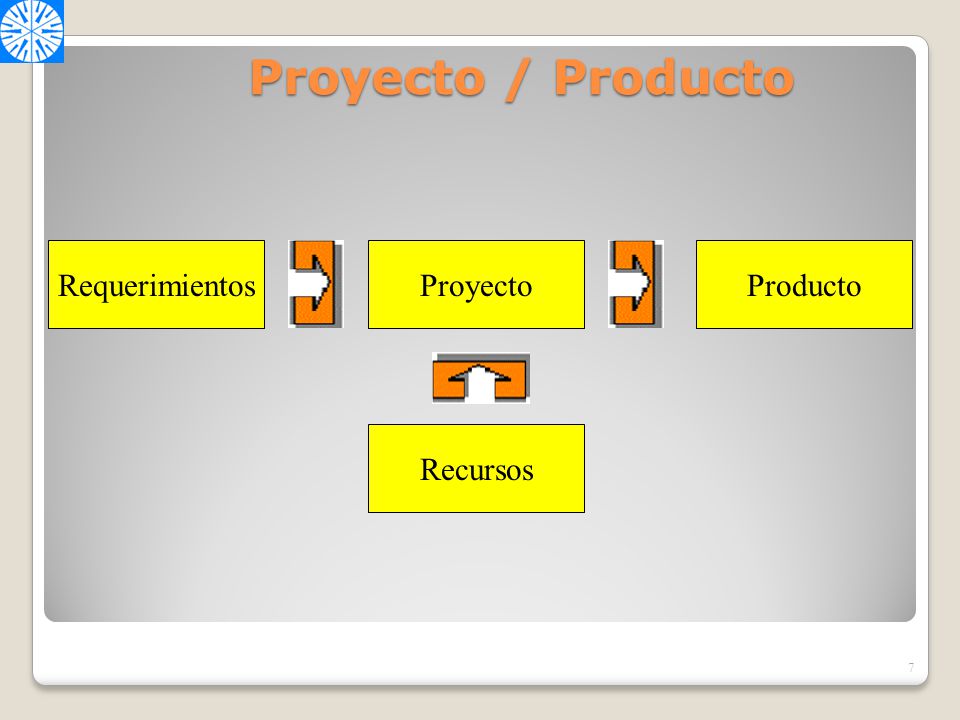 Proyecto / Producto

Requerimientos

Proyecto

Producto

Recursos

7